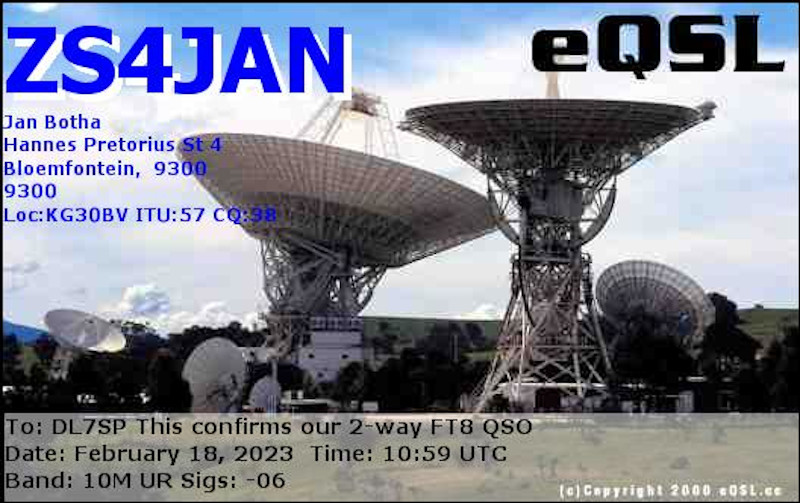 ZS4JAN

eQSL

Jan Botha
Hannes Pretorius St 4
Bloemfontein, 9300
9300
Loc:KG30BV ITU:57 CQ:38

To: DL7SP This confirms our 2-way FT8 QSO
Date: February 18, 2023 Time: 10:59 UTC
Band: 10M UR Sigs: -06

(c)Copyright 2000 eQSL.cc